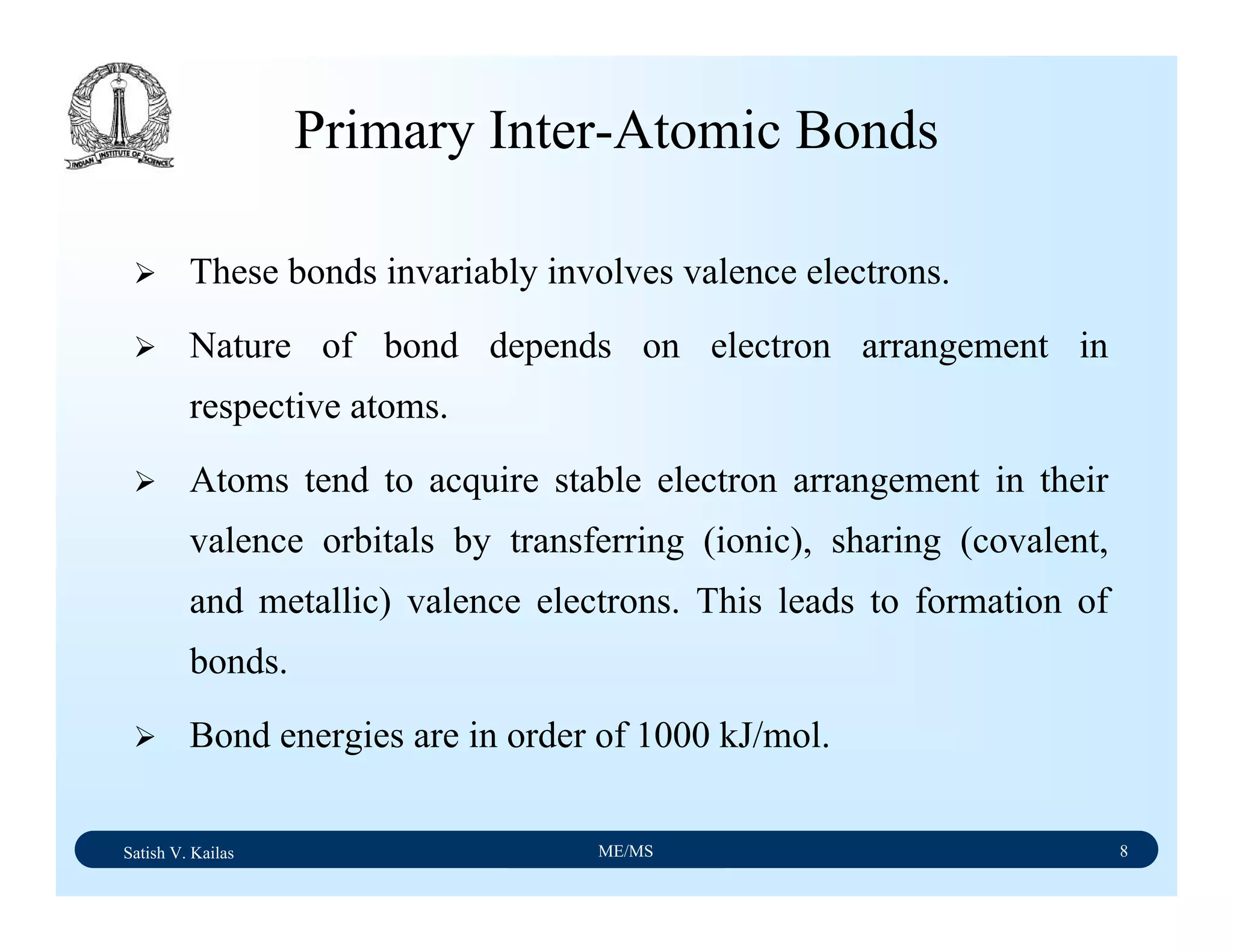 INDIAN INSTITUTE OF SCIENCE

Primary Inter-Atomic Bonds

➢ These bonds invariably involves valence electrons.

➢ Nature of bond depends on electron arrangement in respective atoms.

➢ Atoms tend to acquire stable electron arrangement in their valence orbitals by transferring (ionic), sharing (covalent, and metallic) valence electrons. This leads to formation of bonds.

➢ Bond energies are in order of 1000 kJ/mol.

Satish V. Kailas ME/MS 8